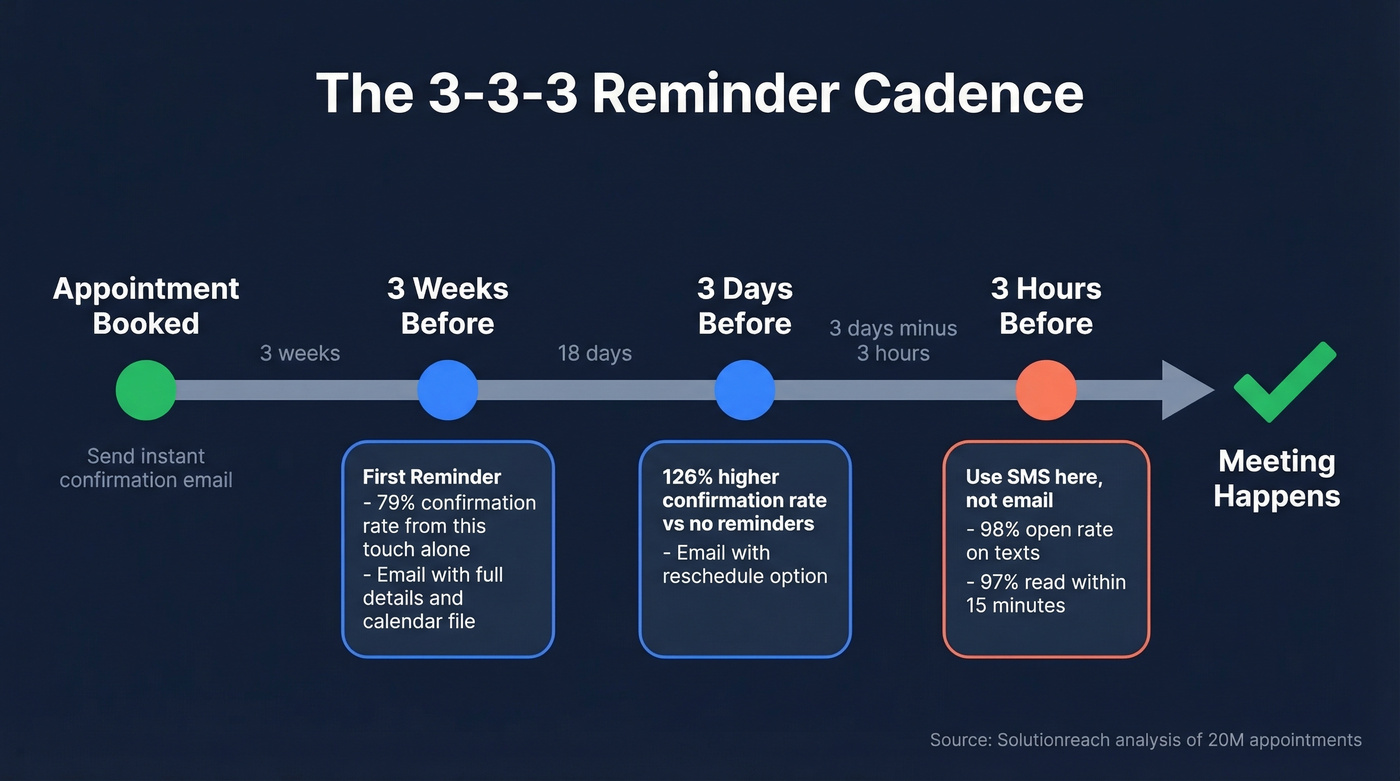 The 3-3-3 Reminder Cadence

Appointment Booked

3 weeks

3 Weeks Before

18 days

3 Days Before

3 days minus 3 hours

3 Hours Before

Send instant confirmation email

First Reminder
- 79% confirmation rate from this touch alone
- Email with full details and calendar file

126% higher confirmation rate vs no reminders
- Email with reschedule option

Use SMS here, not email
- 98% open rate on texts
- 97% read within 15 minutes

Meeting Happens

Source: Solutionreach analysis of 20M appointments